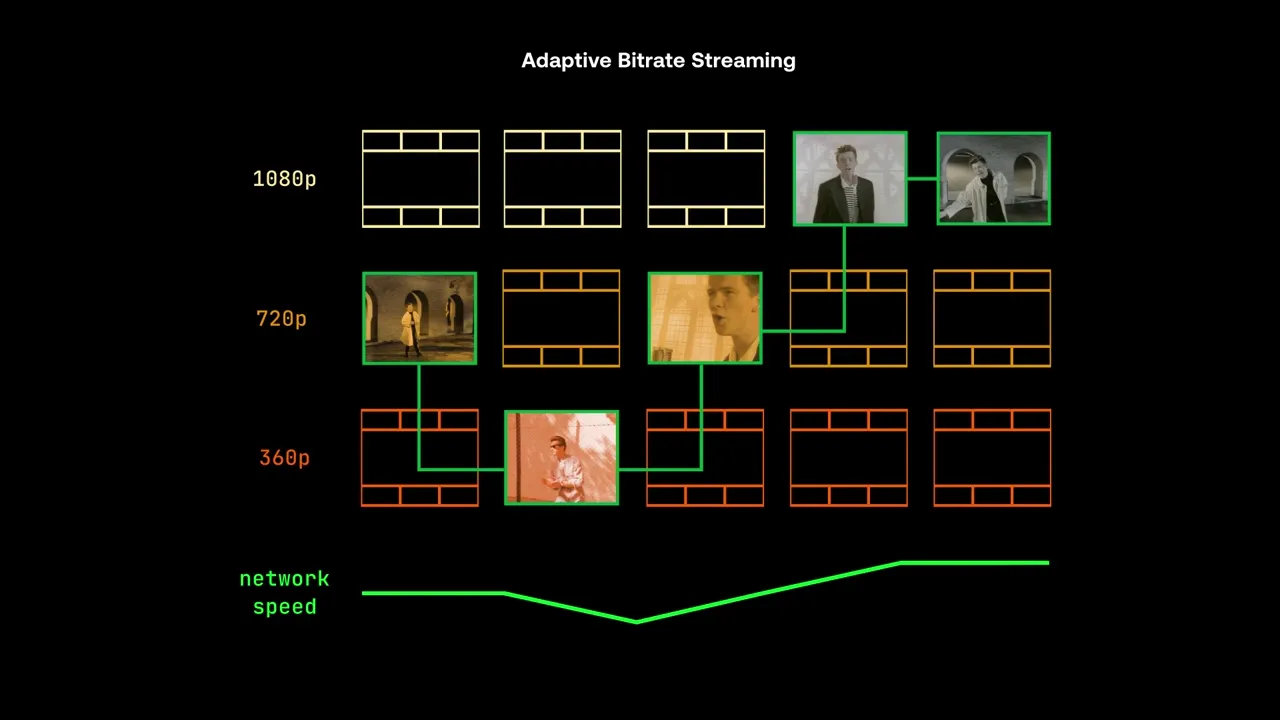 Adaptive Bitrate Streaming

1080p

720p

360p

network speed